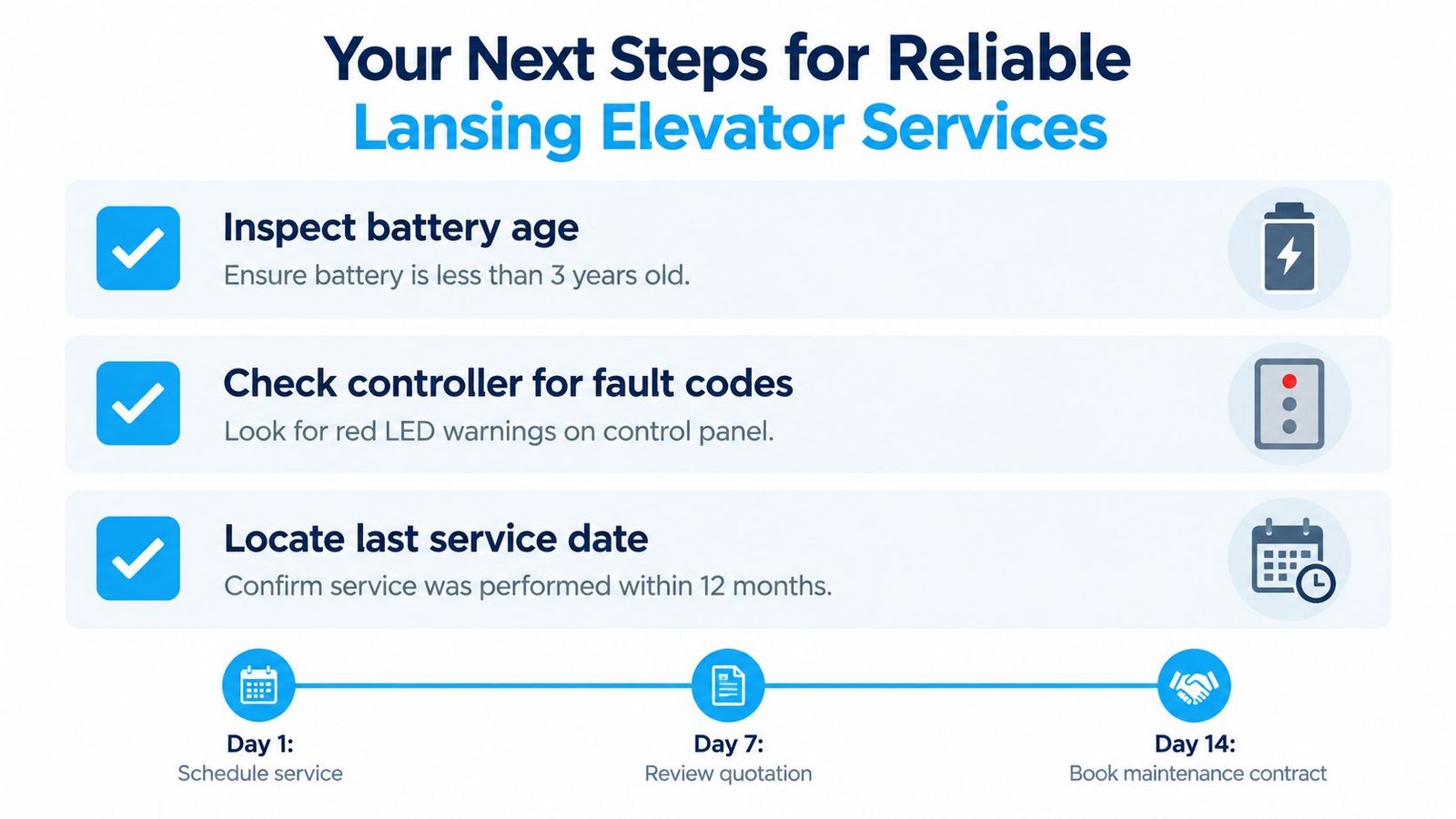 Your Next Steps for Reliable
Lansing Elevator Services

Inspect battery age
Ensure battery is less than 3 years old.

Check controller for fault codes
Look for red LED warnings on control panel.

Locate last service date
Confirm service was performed within 12 months.

Day 1:
Schedule service

Day 7:
Review quotation

Day 14:
Book maintenance contract